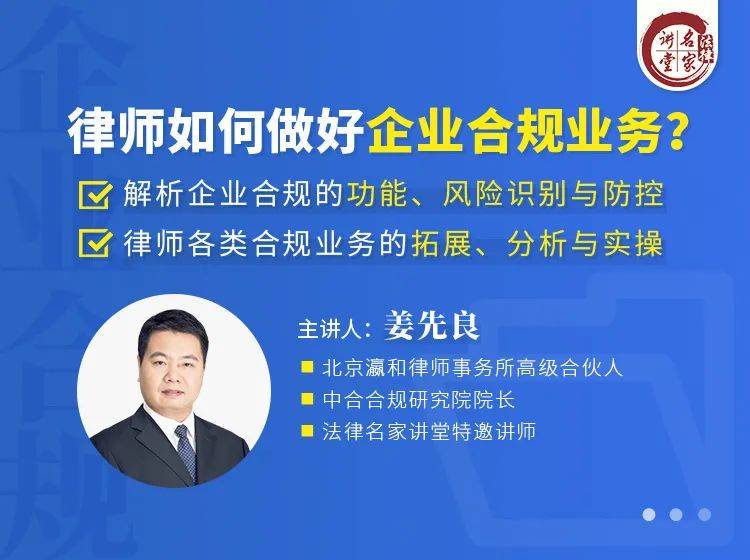 法律名家讲堂

律师如何做好企业合规业务？

解析企业合规的功能、风险识别与防控

律师各类合规业务的拓展、分析与实操

主讲人：姜先良

北京瀛和律师事务所高级合伙人

中合合规研究院院长

法律名家讲堂特邀讲师